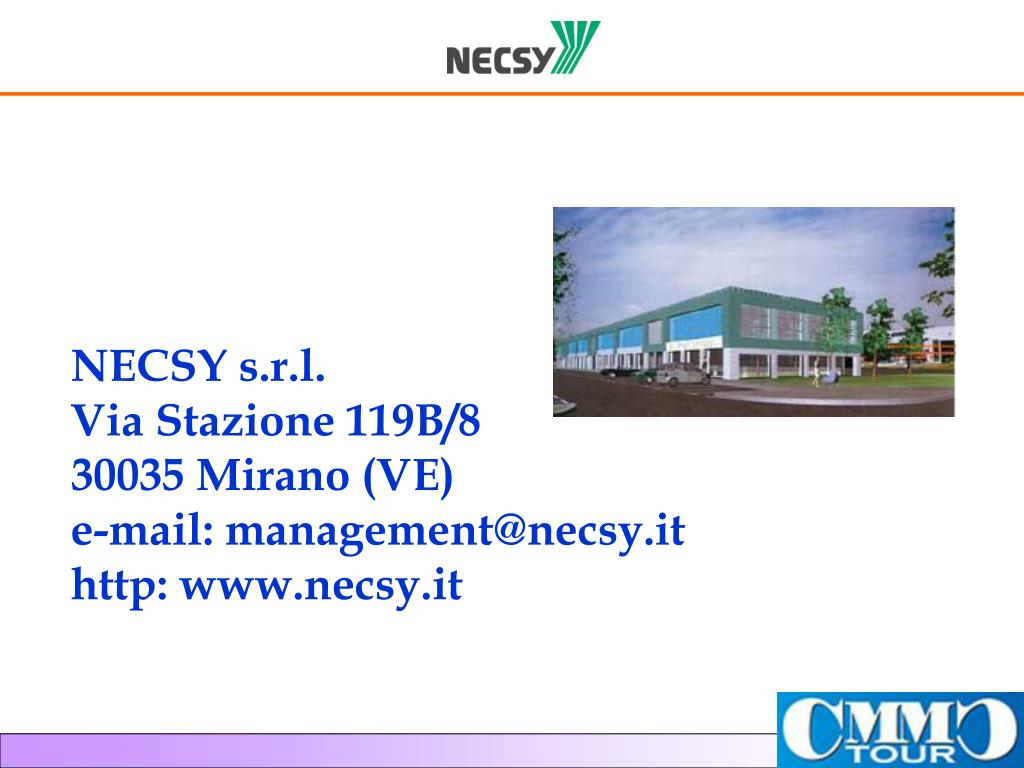 NECSY

NECSY s.r.l.
Via Stazione 119B/8
30035 Mirano (VE)
e-mail: management@necsy.it
http: www.necsy.it

CMMO TOUR